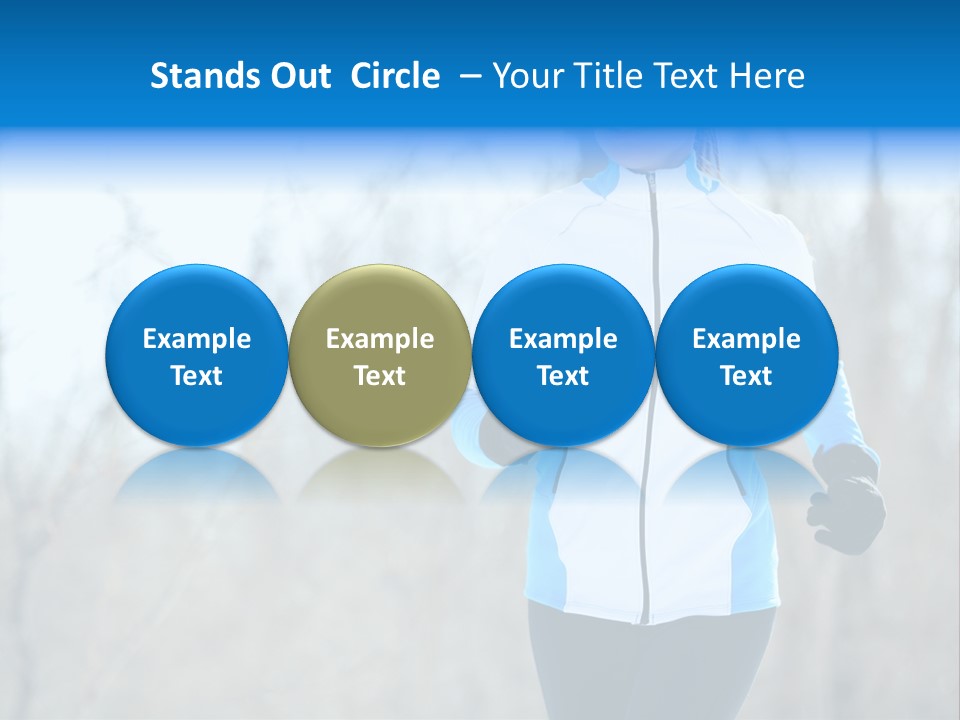 Stands Out Circle – Your Title Text Here

Example Text

Example Text

Example Text

Example Text